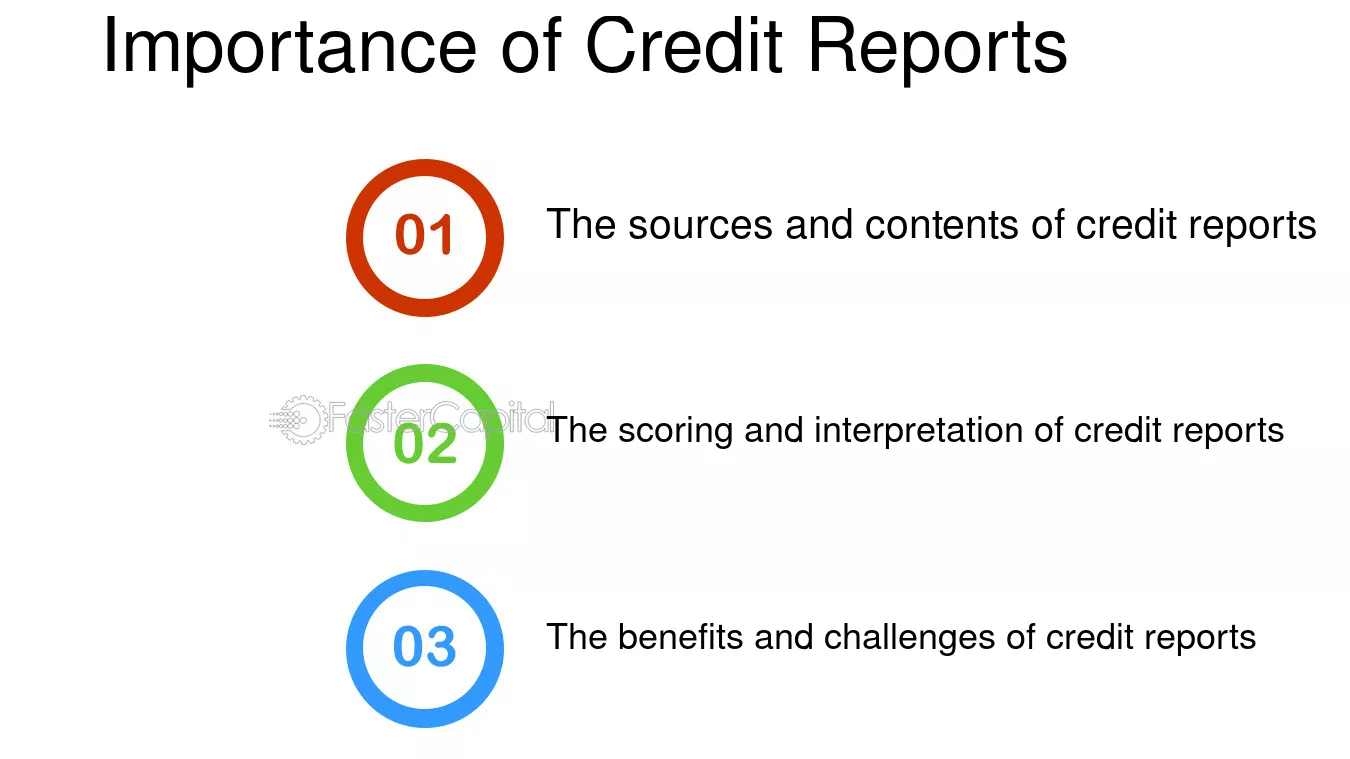 Importance of Credit Reports

01

The sources and contents of credit reports

FasterCapital

02

The scoring and interpretation of credit reports

03

The benefits and challenges of credit reports